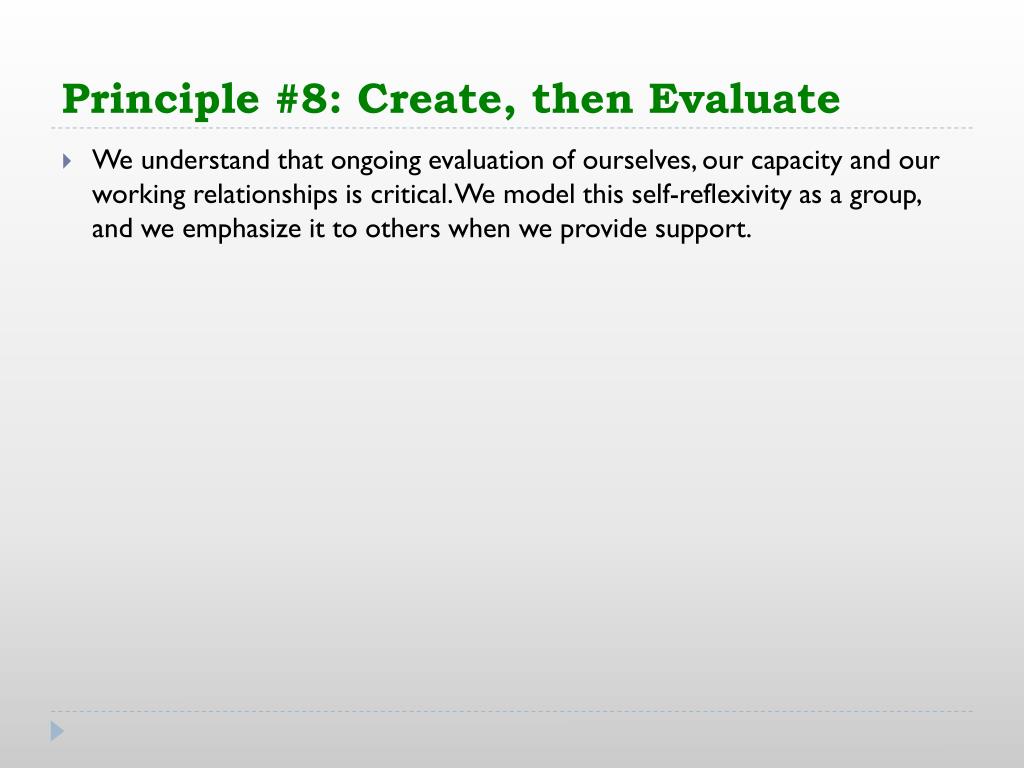 Principle #8: Create, then Evaluate

We understand that ongoing evaluation of ourselves, our capacity and our working relationships is critical. We model this self-reflexivity as a group, and we emphasize it to others when we provide support.